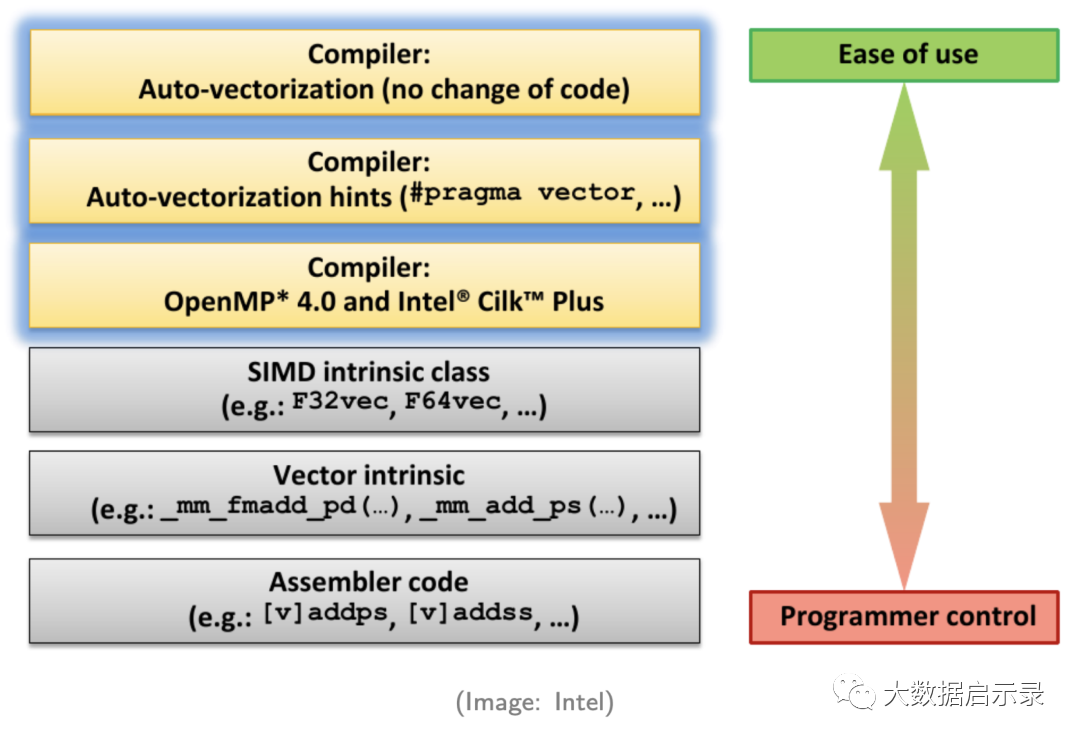 Compiler:
Auto-vectorization (no change of code)

Compiler:
Auto-vectorization hints (#pragma vector, …)

Compiler:
OpenMP* 4.0 and Intel® Cilk™ Plus

SIMD intrinsic class
(e.g.: F32vec, F64vec, …)

Vector intrinsic
(e.g.: _mm_fmadd_pd(…), _mm_add_ps(…), …)

Assembler code
(e.g.: [v]addps, [v]addss, …)

Ease of use

Programmer control

(Image: Intel)

大数据启示录